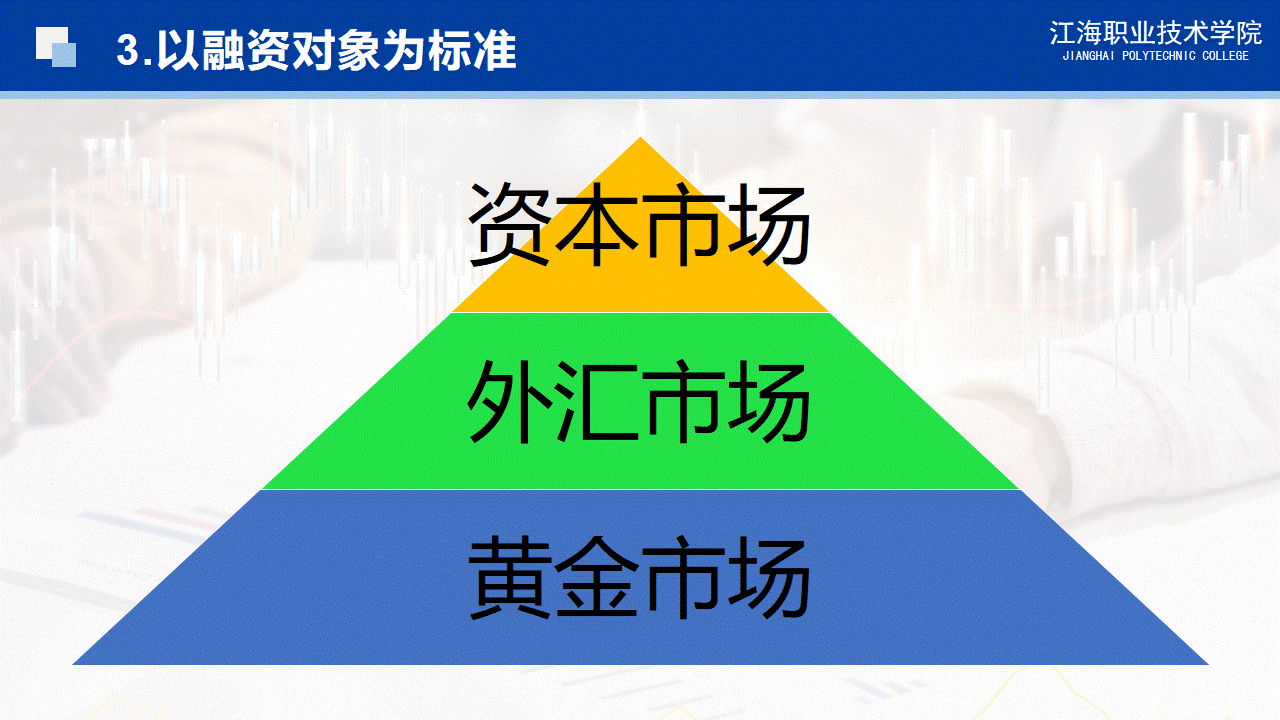 3.以融资对象为标准

江海职业技术学院
JIANGHAI POLYTECHNIC COLLEGE

资本市场

外汇市场

黄金市场